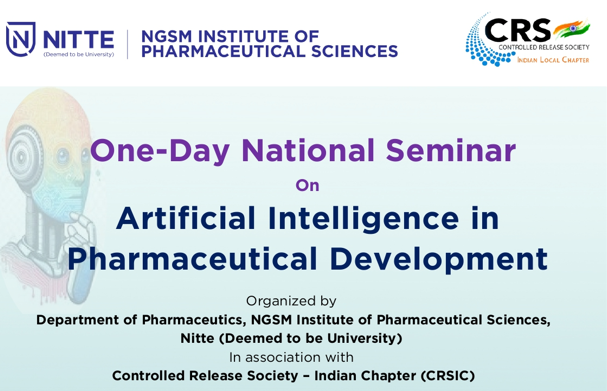 NITTE
(Deemed to be University)

NGSM INSTITUTE OF PHARMACEUTICAL SCIENCES

CRS
CONTROLLED RELEASE SOCIETY
INDIAN LOCAL CHAPTER

One-Day National Seminar
On
Artificial Intelligence in Pharmaceutical Development

Organized by
Department of Pharmaceutics, NGSM Institute of Pharmaceutical Sciences, Nitte (Deemed to be University)
In association with
Controlled Release Society – Indian Chapter (CRSIC)